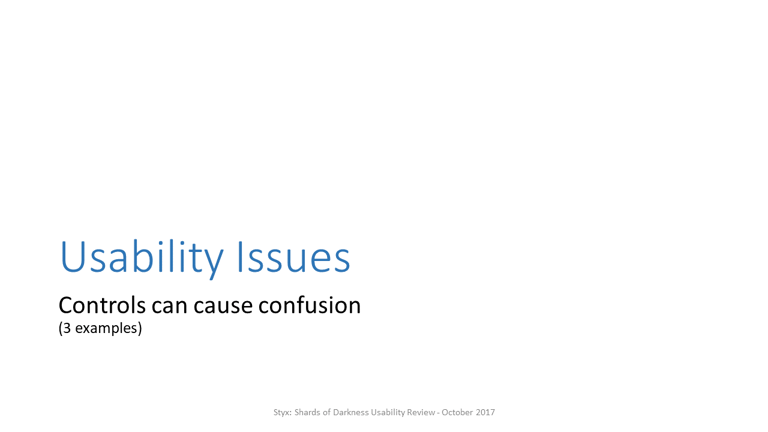 Usability Issues

Controls can cause confusion
(3 examples)

Styx: Shards of Darkness Usability Review - October 2017